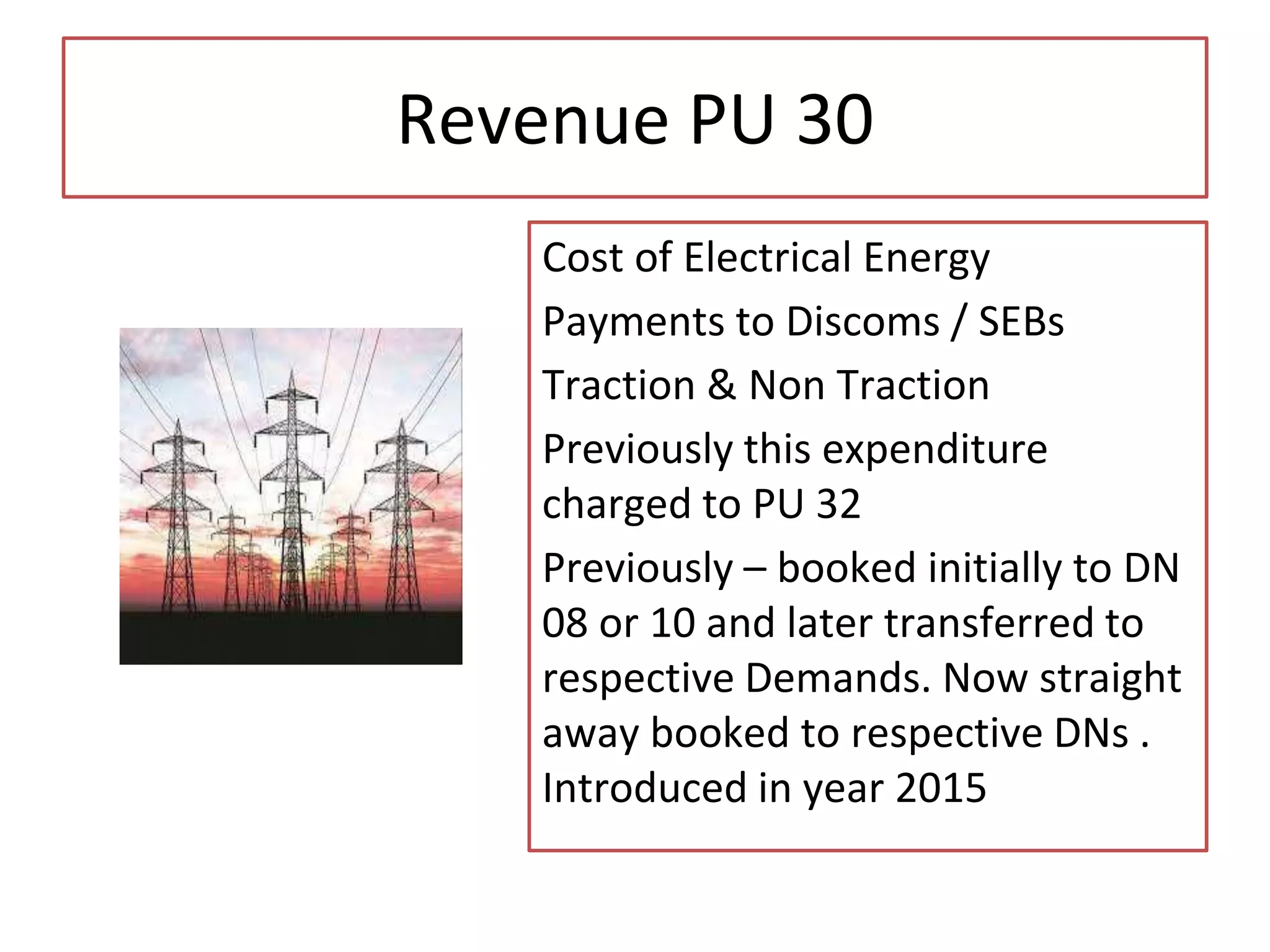 Revenue PU 30

Cost of Electrical Energy

Payments to Discoms / SEBs

Traction & Non Traction

Previously this expenditure charged to PU 32

Previously – booked initially to DN 08 or 10 and later transferred to respective Demands. Now straight away booked to respective DNs . Introduced in year 2015